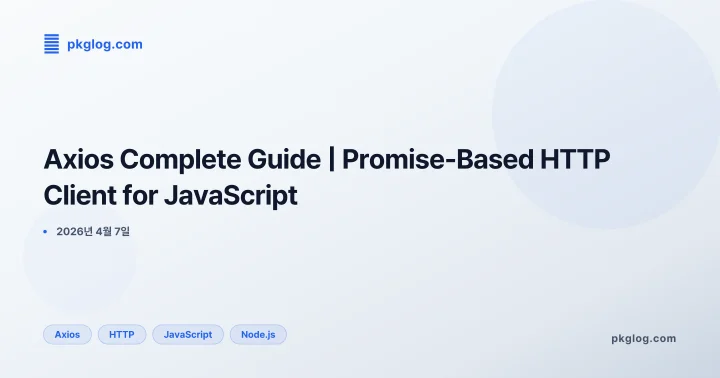 pkglog.com

Axios Complete Guide | Promise-Based HTTP Client for JavaScript

• 2026년 4월 7일

Axios HTTP JavaScript Node.js

pkglog.com